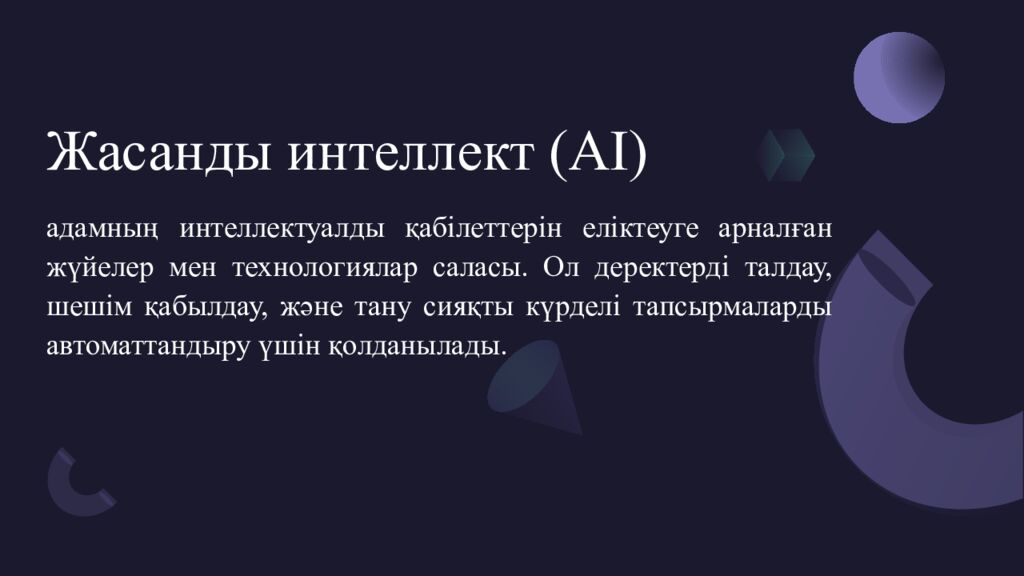 Жасанды интеллект (AI)

адамның интеллектуалды қабілеттерін еліктеуге арналған жүйелер мен технологиялар саласы. Ол деректерді талдау, шешім қабылдау, және тану сияқты күрделі тапсырмаларды автоматтандыру үшін қолданылады.